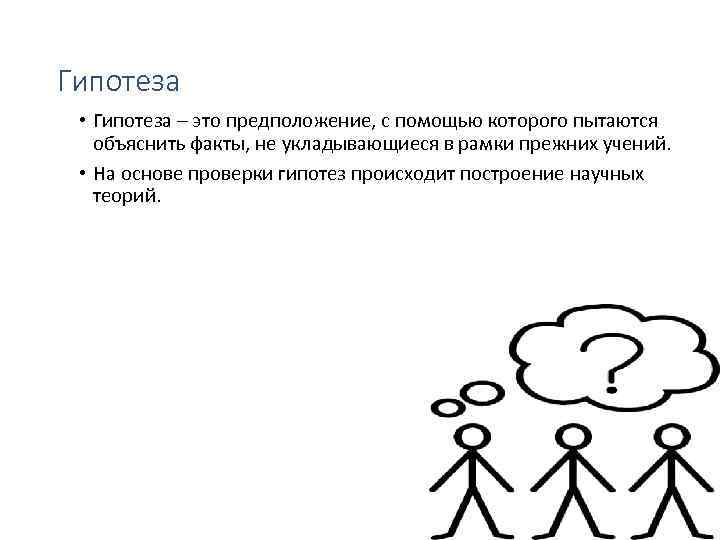 Гипотеза

• Гипотеза – это предположение, с помощью которого пытаются объяснить факты, не укладывающиеся в рамки прежних учений.

• На основе проверки гипотез происходит построение научных теорий.

?